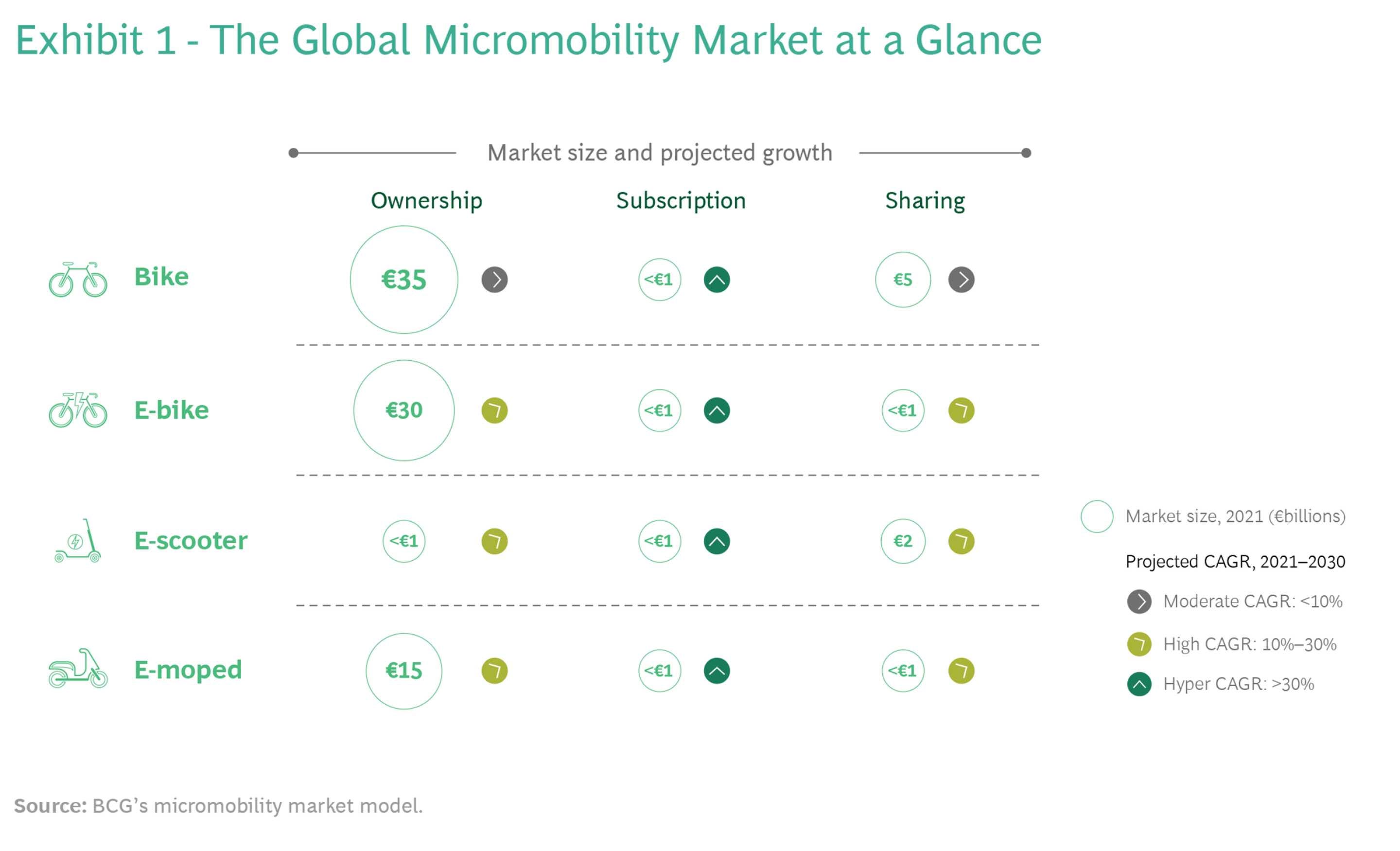 Exhibit 1 - The Global Micromobility Market at a Glance

Market size and projected growth

| | Ownership | Subscription | Sharing |
|---|---|---|---|
| Bike | €35 | <€1 | €5 |
| E-bike | €30 | <€1 | <€1 |
| E-scooter | <€1 | <€1 | €2 |
| E-moped | €15 | <€1 | <€1 |

Market size, 2021 (€billions)

Projected CAGR, 2021–2030

Moderate CAGR: <10%

High CAGR: 10%–30%

Hyper CAGR: >30%

Source: BCG's micromobility market model.